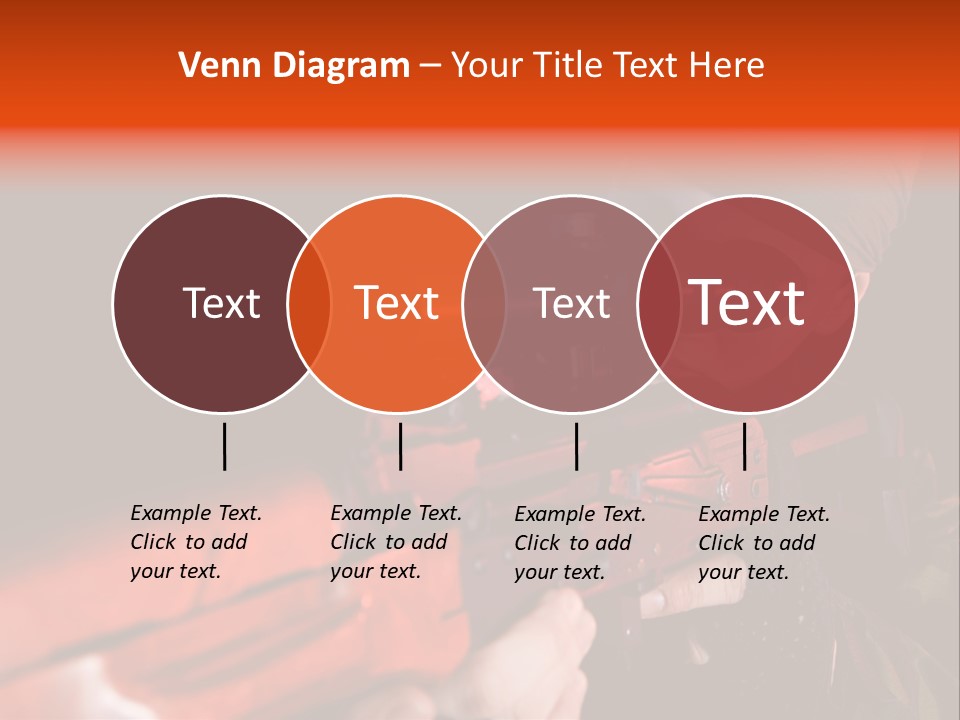 Venn Diagram – Your Title Text Here

Text

Text

Text

Text

Example Text. Click to add your text.

Example Text. Click to add your text.

Example Text. Click to add your text.

Example Text. Click to add your text.